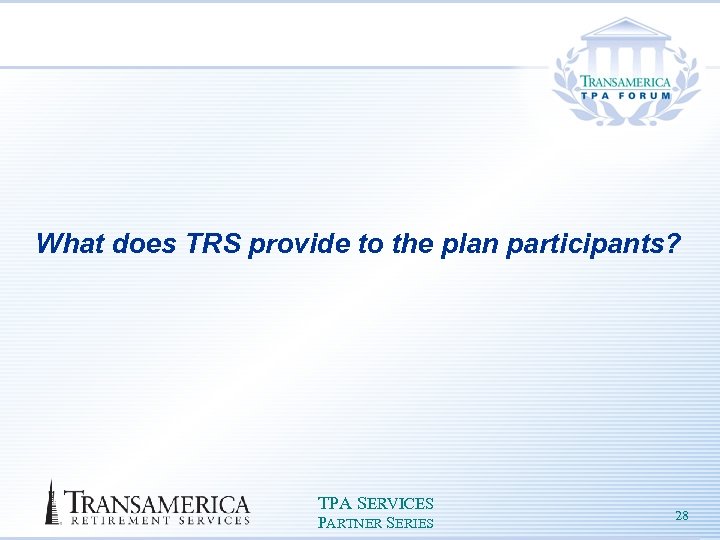 TRANSAMERICA
TPA FORUM

What does TRS provide to the plan participants?

TRANSAMERICA
RETIREMENT SERVICES

TPA SERVICES
PARTNER SERIES

28